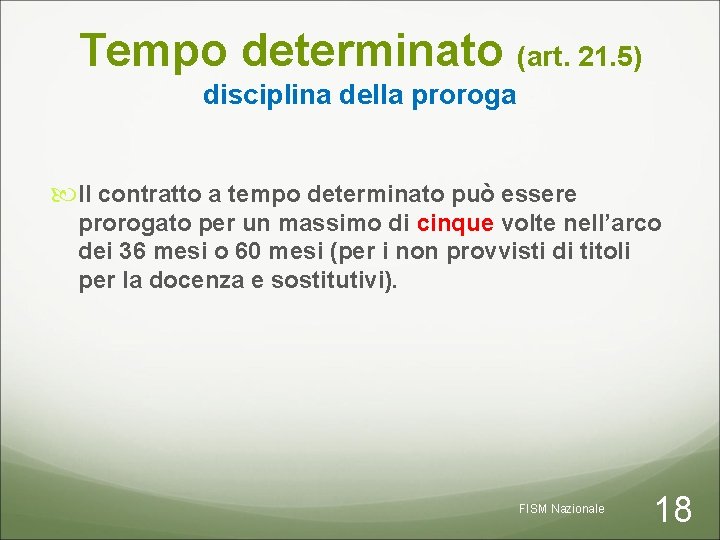 Tempo determinato (art. 21.5)
disciplina della proroga

Il contratto a tempo determinato può essere prorogato per un massimo di cinque volte nell'arco dei 36 mesi o 60 mesi (per i non provvisti di titoli per la docenza e sostitutivi).

FISM Nazionale

18